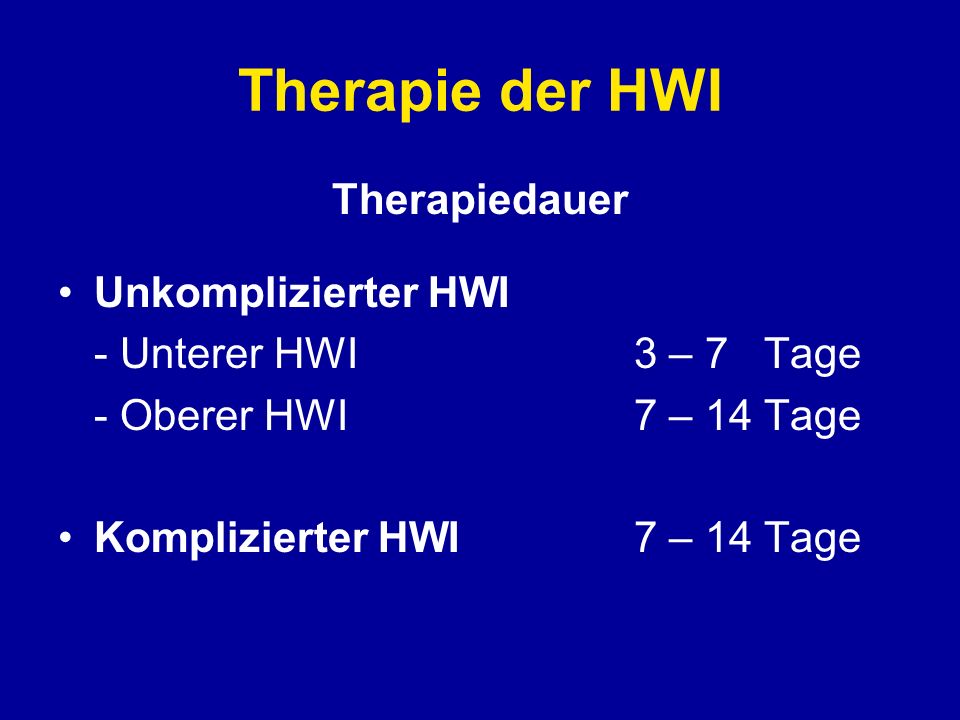 Therapie der HWI

Therapiedauer

• Unkomplizierter HWI
- Unterer HWI 3 – 7 Tage
- Oberer HWI 7 – 14 Tage

• Komplizierter HWI 7 – 14 Tage